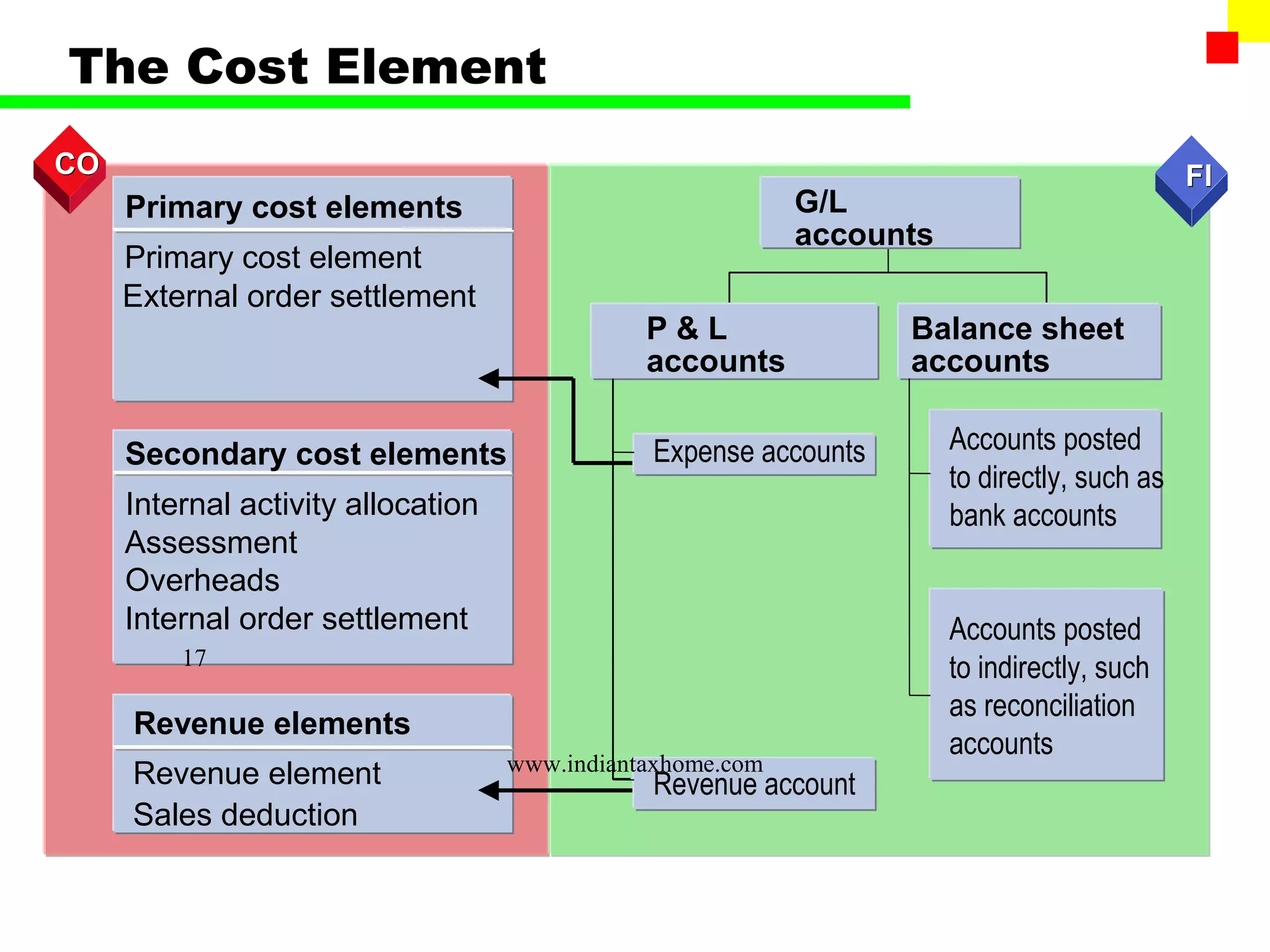 The Cost Element

CO

Primary cost elements

Primary cost element
External order settlement

Secondary cost elements

Internal activity allocation
Assessment
Overheads
Internal order settlement

17

Revenue elements

Revenue element
Sales deduction

FI

G/L accounts

P & L accounts

Balance sheet accounts

Expense accounts

Accounts posted to directly, such as bank accounts

Accounts posted to indirectly, such as reconciliation accounts

www.indiantaxhome.com

Revenue account